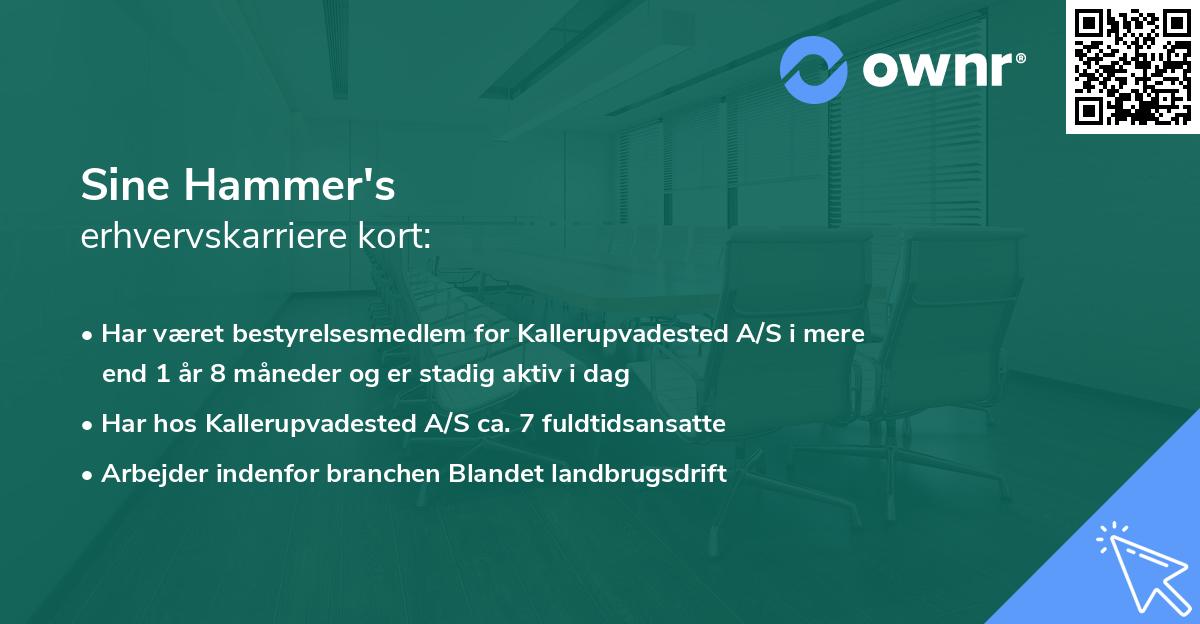 ownr®

Sine Hammer's
erhvervskarriere kort:

• Har været bestyrelsesmedlem for Kallerupvadested A/S i mere end 1 år 8 måneder og er stadig aktiv i dag
• Har hos Kallerupvadested A/S ca. 7 fuldtidsansatte
• Arbejder indenfor branchen Blandet landbrugsdrift